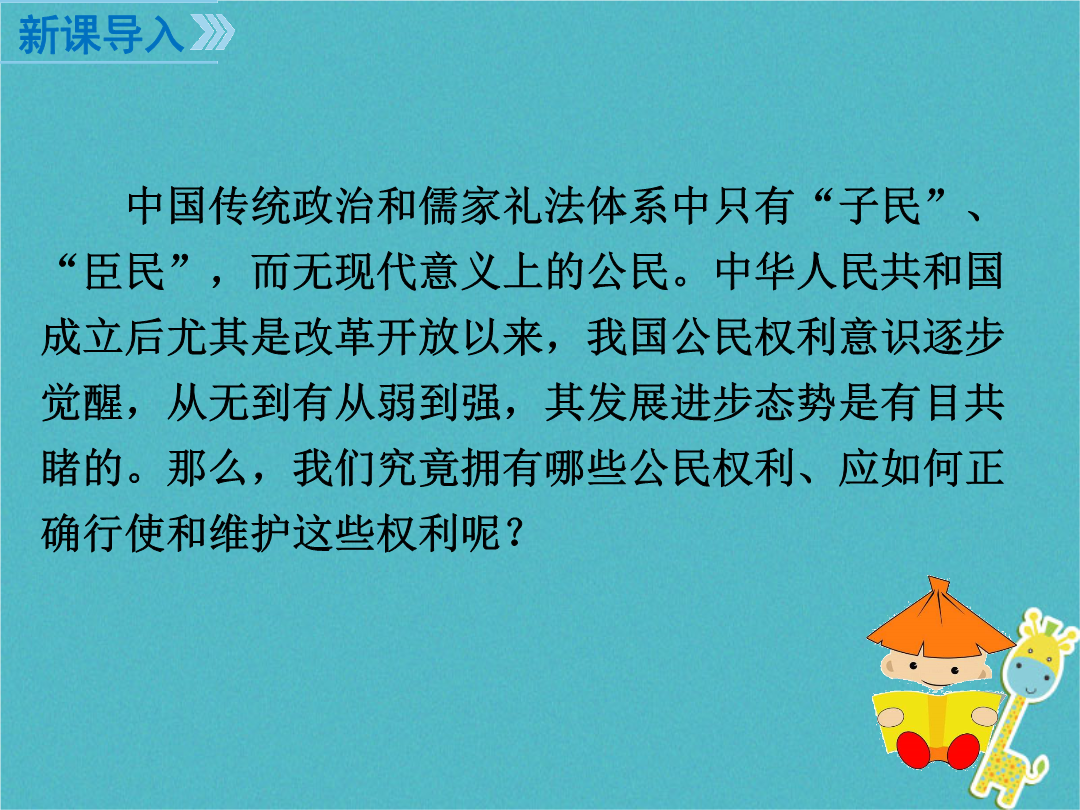 新课导入

中国传统政治和儒家礼法体系中只有“子民”、“臣民”，而无现代意义上的公民。中华人民共和国成立后尤其是改革开放以来，我国公民权利意识逐步觉醒，从无到有从弱到强，其发展进步态势是有目共睹的。那么，我们究竟拥有哪些公民权利、应如何正确行使和维护这些权利呢？